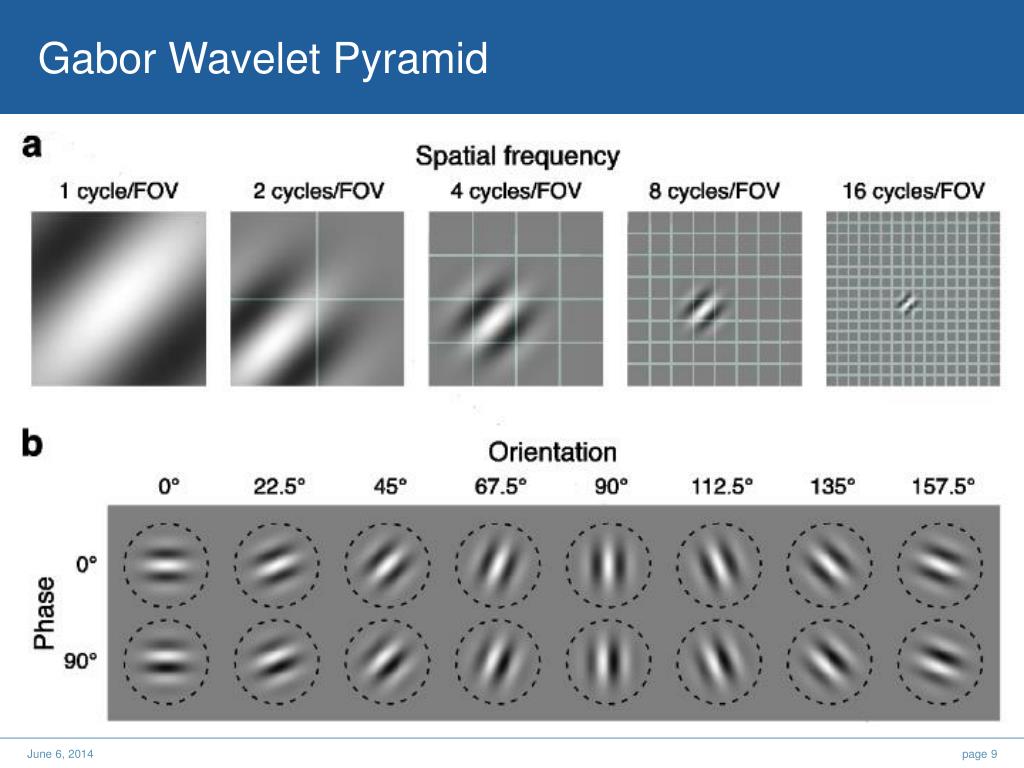 Gabor Wavelet Pyramid

a

Spatial frequency

1 cycle/FOV 2 cycles/FOV 4 cycles/FOV 8 cycles/FOV 16 cycles/FOV

b

Orientation

0° 22.5° 45° 67.5° 90° 112.5° 135° 157.5°

Phase

0°

90°

June 6, 2014

page 9